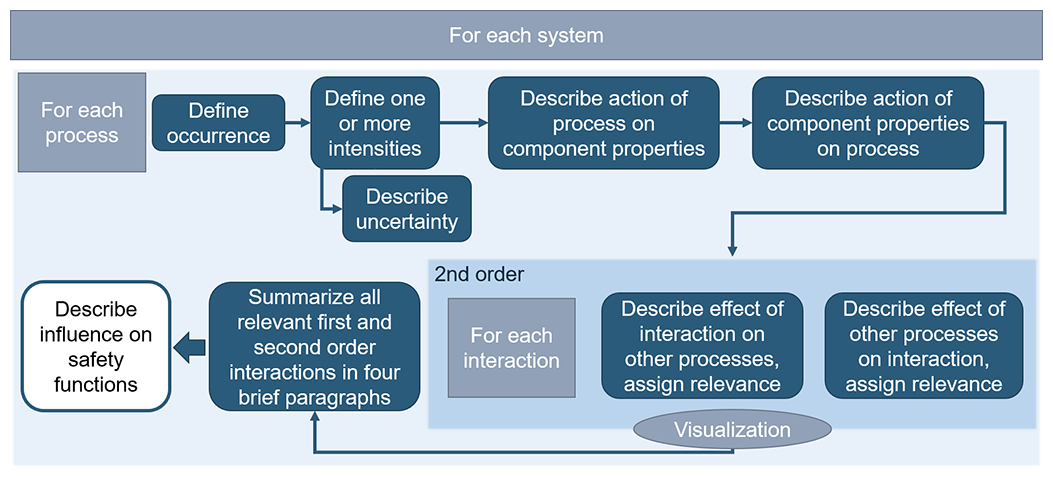 For each system

For each process

Define occurrence

Define one or more intensities

Describe uncertainty

Describe action of process on component properties

Describe action of component properties on process

2nd order

For each interaction

Describe effect of interaction on other processes, assign relevance

Describe effect of other processes on interaction, assign relevance

Visualization

Summarize all relevant first and second order interactions in four brief paragraphs

Describe influence on safety functions